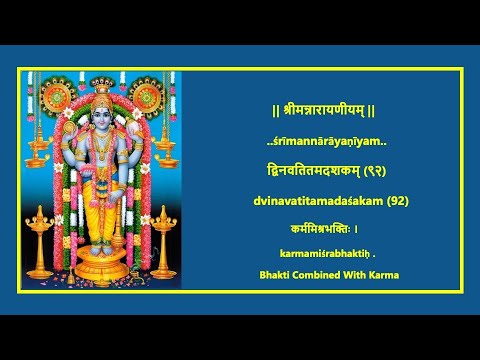 || श्रीमन्नारायणीयम् ||

..śrīmannārāyaṇīyam..

द्विनवतितमदशकम् (९२)

dvinavatitamadaśakam (92)

कर्ममिश्रभक्तिः ।

karmamiśrabhaktiḥ .

Bhakti Combined With Karma